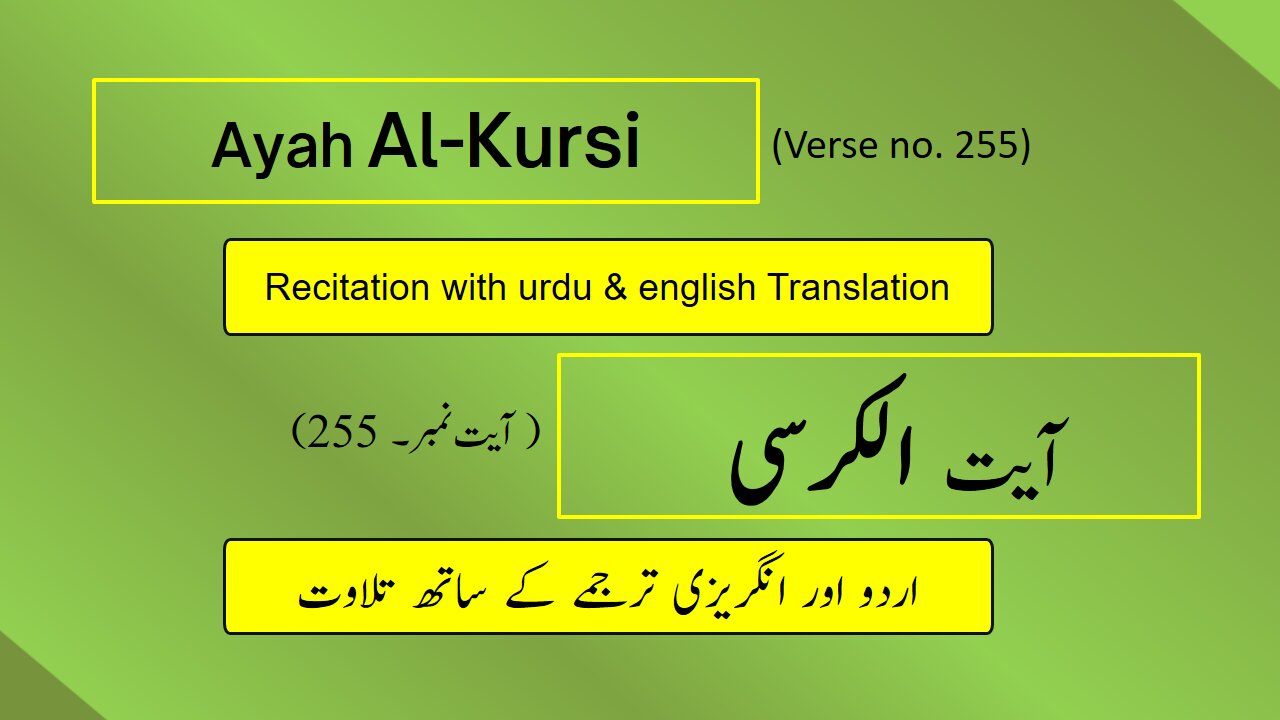 Ayah Al-Kursi

(Verse no. 255)

Recitation with urdu & english Translation

آیت الکرسی

( آیت نمبر۔ 255)

اردو اور انگریزی ترجمے کے ساتھ تلاوت